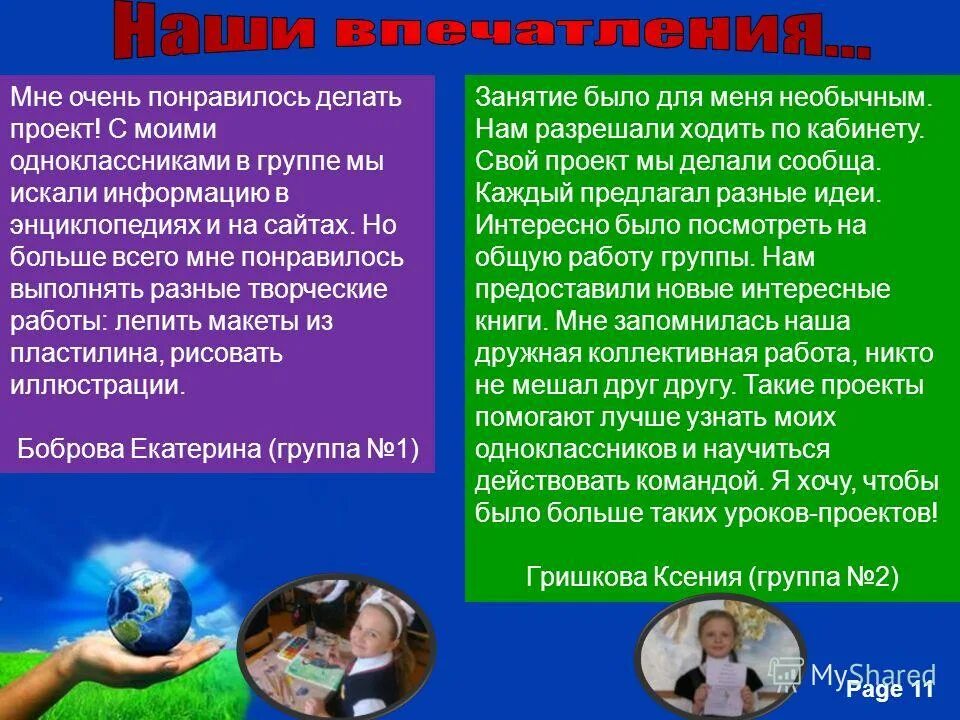 Наши впечатления...

Мне очень понравилось делать проект! С моими одноклассниками в группе мы искали информацию в энциклопедиях и на сайтах. Но больше всего мне понравилось выполнять разные творческие работы: лепить макеты из пластилина, рисовать иллюстрации.

Боброва Екатерина (группа №1)

Занятие было для меня необычным. Нам разрешали ходить по кабинету. Свой проект мы делали сообща. Каждый предлагал разные идеи. Интересно было посмотреть на общую работу группы. Нам предоставили новые интересные книги. Мне запомнилась наша дружная коллективная работа, никто не мешал друг другу. Такие проекты помогают лучше узнать моих одноклассников и научиться действовать командой. Я хочу, чтобы было больше таких уроков-проектов!

Гришкова Ксения (группа №2)

MyShared

Page 11